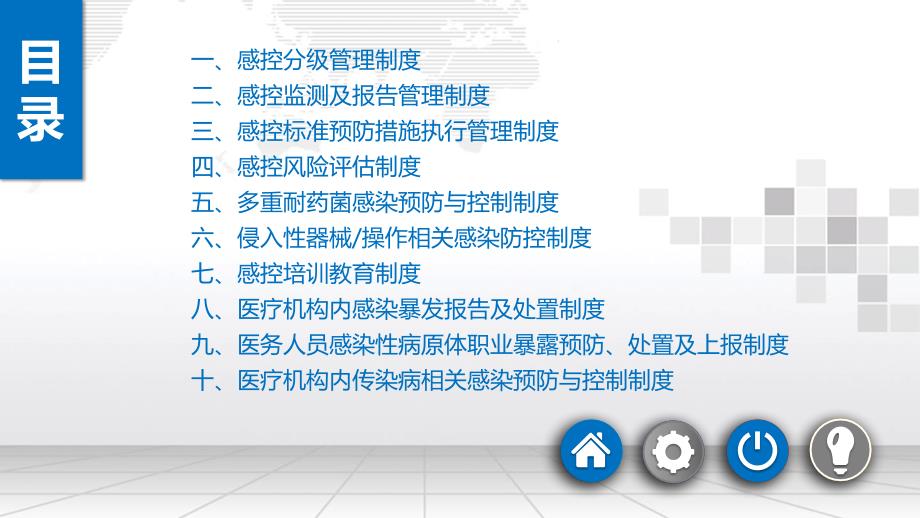 目录

一、感控分级管理制度
二、感控监测及报告管理制度
三、感控标准预防措施执行管理制度
四、感控风险评估制度
五、多重耐药菌感染预防与控制制度
六、侵入性器械/操作相关感染防控制度
七、感控培训教育制度
八、医疗机构内感染暴发报告及处置制度
九、医务人员感染性病原体职业暴露预防、处置及上报制度
十、医疗机构内传染病相关感染预防与控制制度